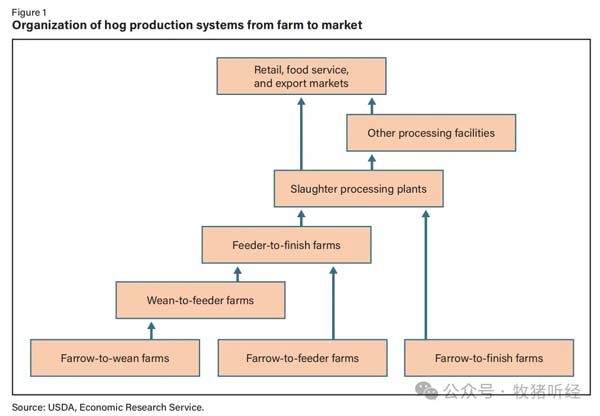 Figure 1
Organization of hog production systems from farm to market

Retail, food service, and export markets

Other processing facilities

Slaughter processing plants

Feeder-to-finish farms

Wean-to-feeder farms

Farrow-to-wean farms

Farrow-to-feeder farms

Farrow-to-finish farms

公众号 · 牧猪听经

Source: USDA, Economic Research Service.